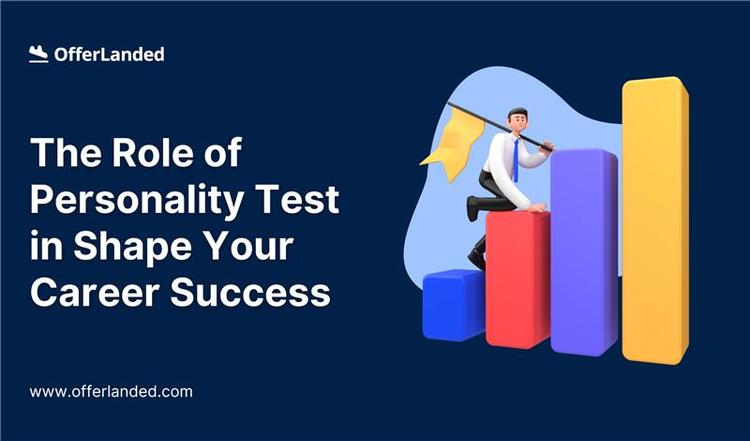 OfferLanded

The Role of Personality Test in Shape Your Career Success

www.offerlanded.com